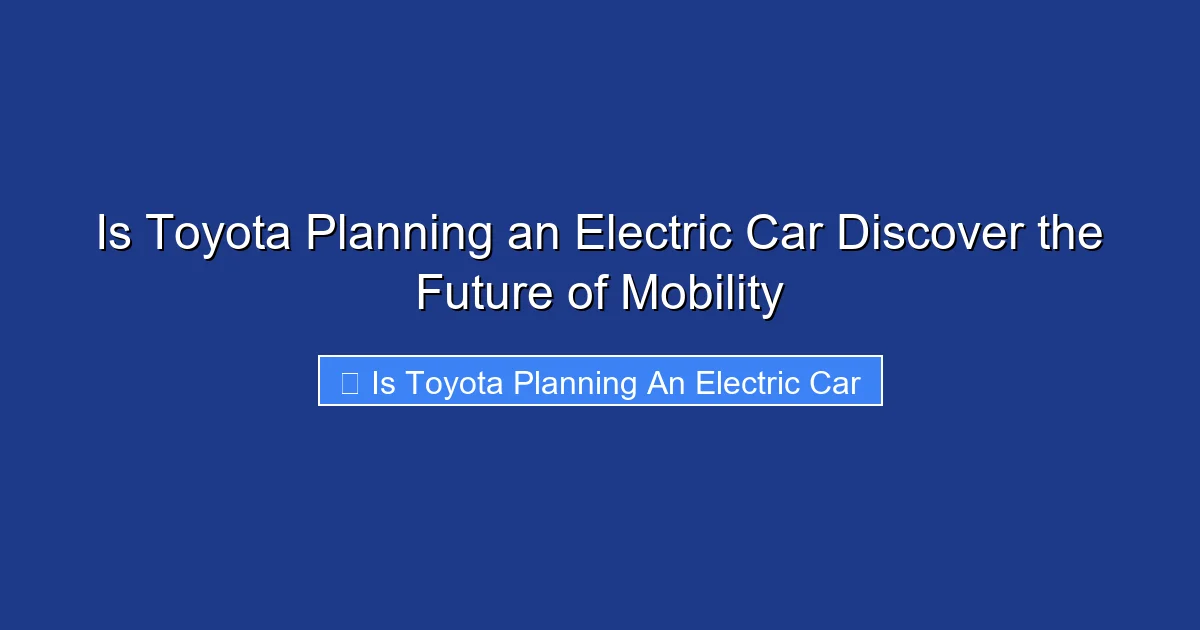 Is Toyota Planning an Electric Car Discover the Future of Mobility

Is Toyota Planning An Electric Car